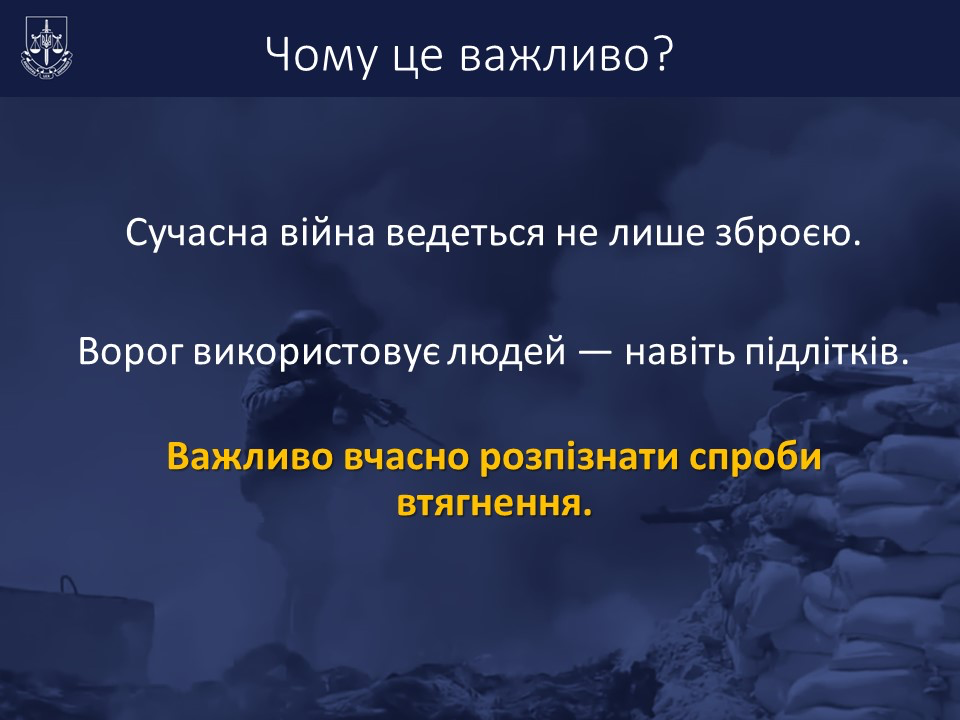 Чому це важливо?

Сучасна війна ведеться не лише зброєю.

Ворог використовує людей — навіть підлітків.

Важливо вчасно розпізнати спроби втягнення.